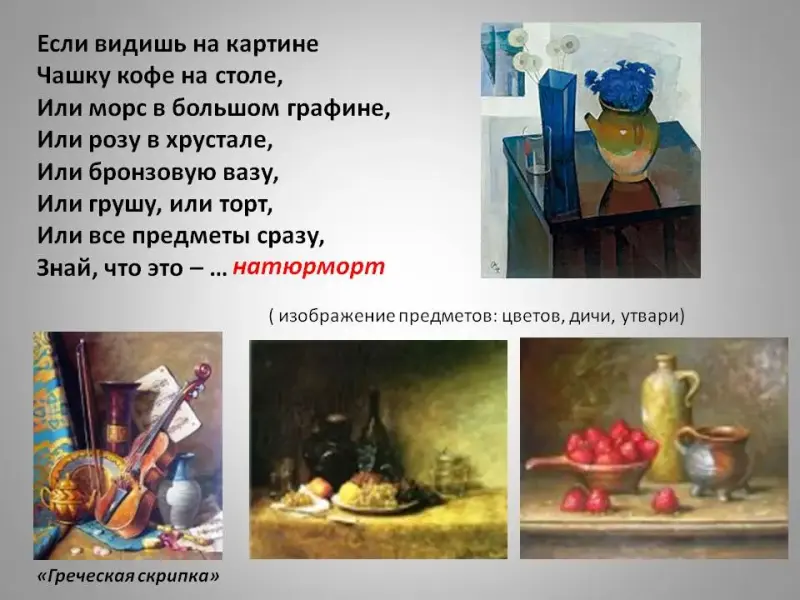 Если видишь на картине
Чашку кофе на столе,
Или морс в большом графине,
Или розу в хрустале,
Или бронзовую вазу,
Или грушу, или торт,
Или все предметы сразу,
Знай, что это – … натюрморт

( изображение предметов: цветов, дичи, утвари)

«Греческая скрипка»